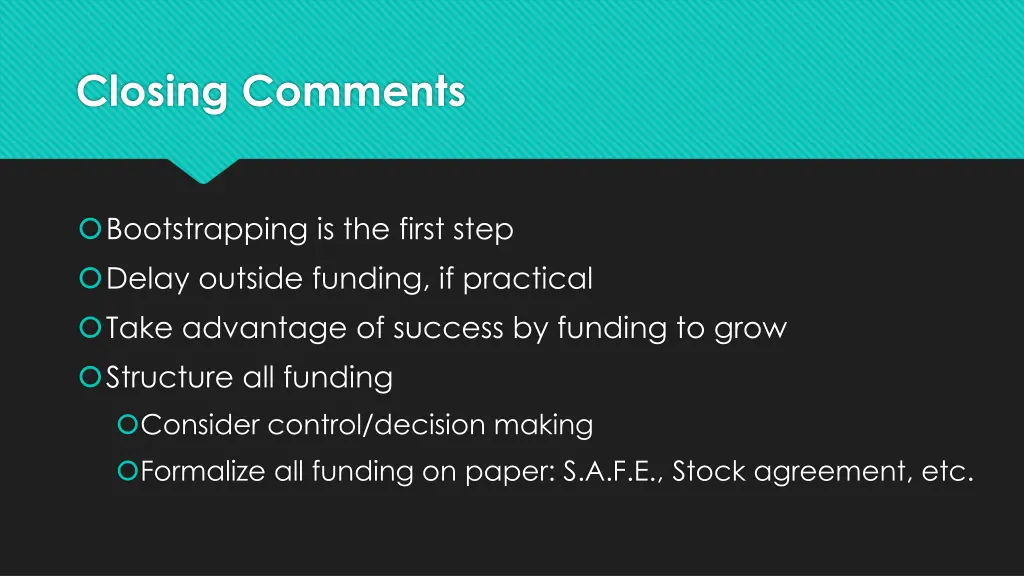 Closing Comments

Bootstrapping is the first step
Delay outside funding, if practical
Take advantage of success by funding to grow
Structure all funding
Consider control/decision making
Formalize all funding on paper: S.A.F.E., Stock agreement, etc.